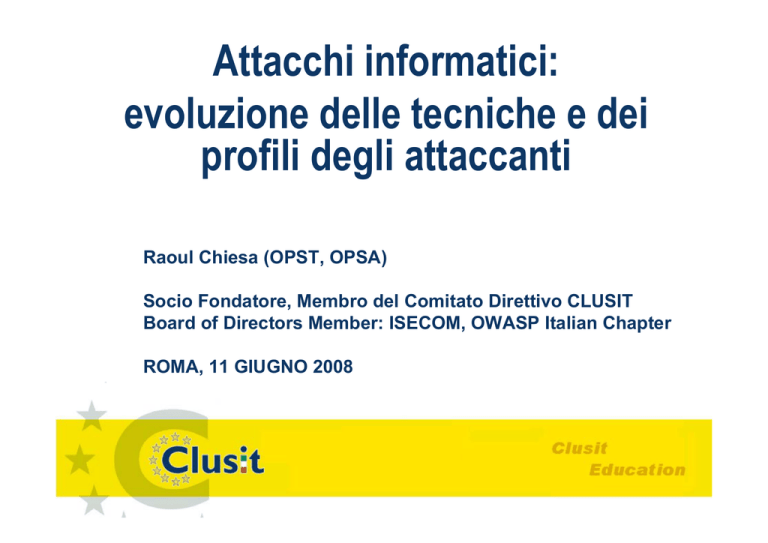 Attacchi informatici: evoluzione delle tecniche e dei profili degli attaccanti

Raoul Chiesa (OPST, OPSA)

Socio Fondatore, Membro del Comitato Direttivo CLUSIT
Board of Directors Member: ISECOM, OWASP Italian Chapter

ROMA, 11 GIUGNO 2008

Clusit

Clusit Education